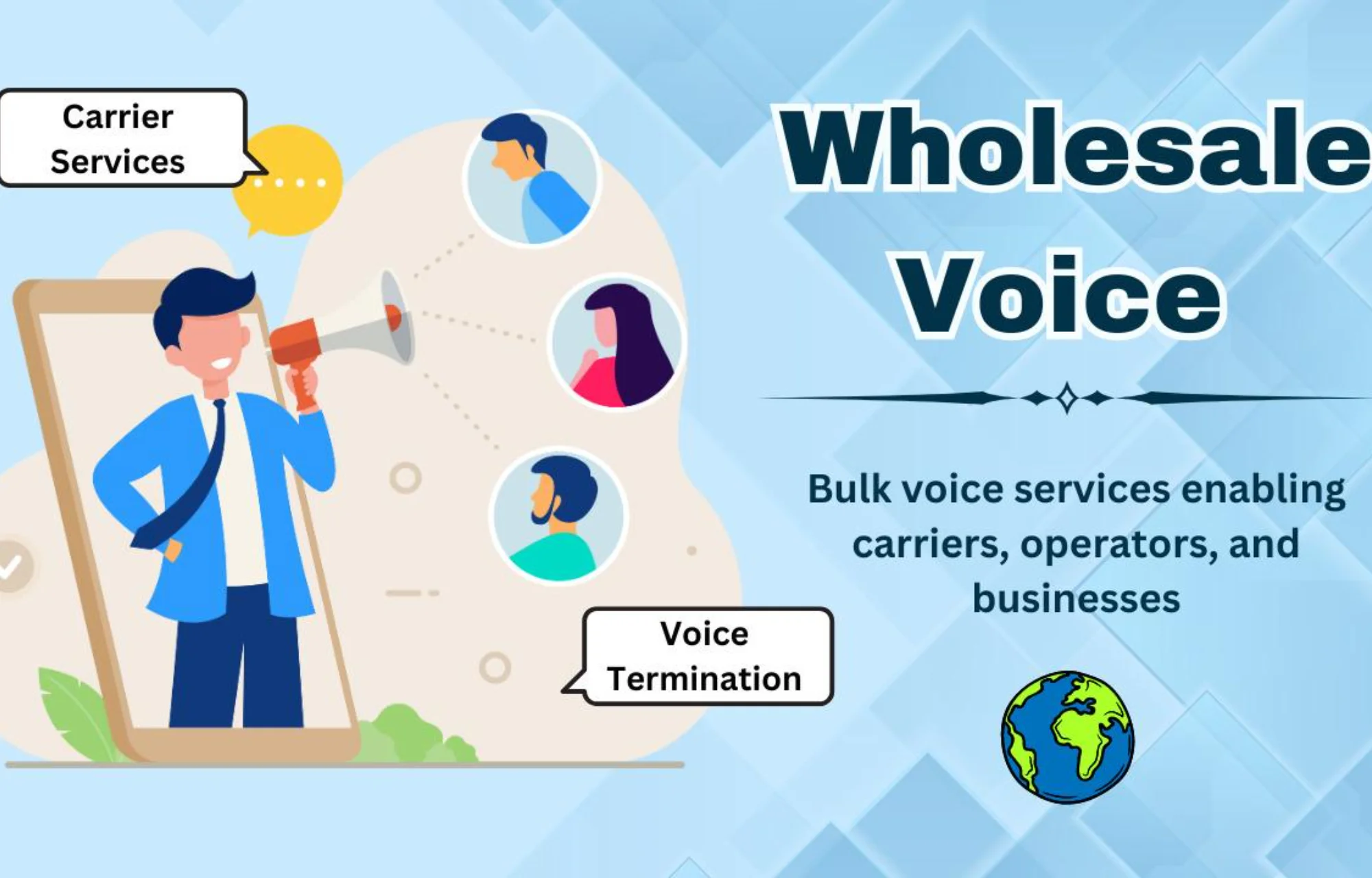 Carrier Services

Wholesale Voice

Bulk voice services enabling carriers, operators, and businesses

Voice Termination